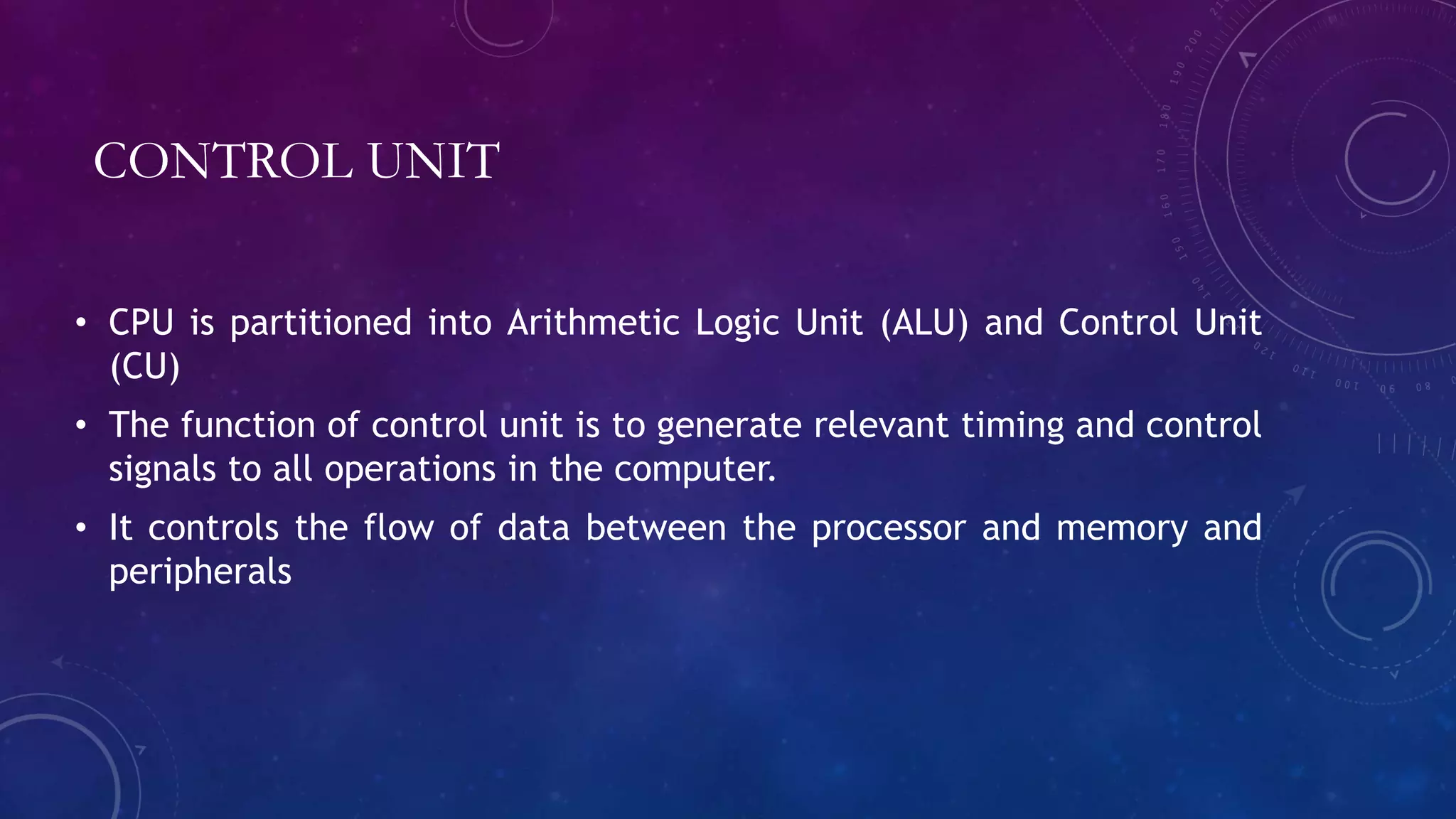 CONTROL UNIT

• CPU is partitioned into Arithmetic Logic Unit (ALU) and Control Unit (CU)

• The function of control unit is to generate relevant timing and control signals to all operations in the computer.

• It controls the flow of data between the processor and memory and peripherals